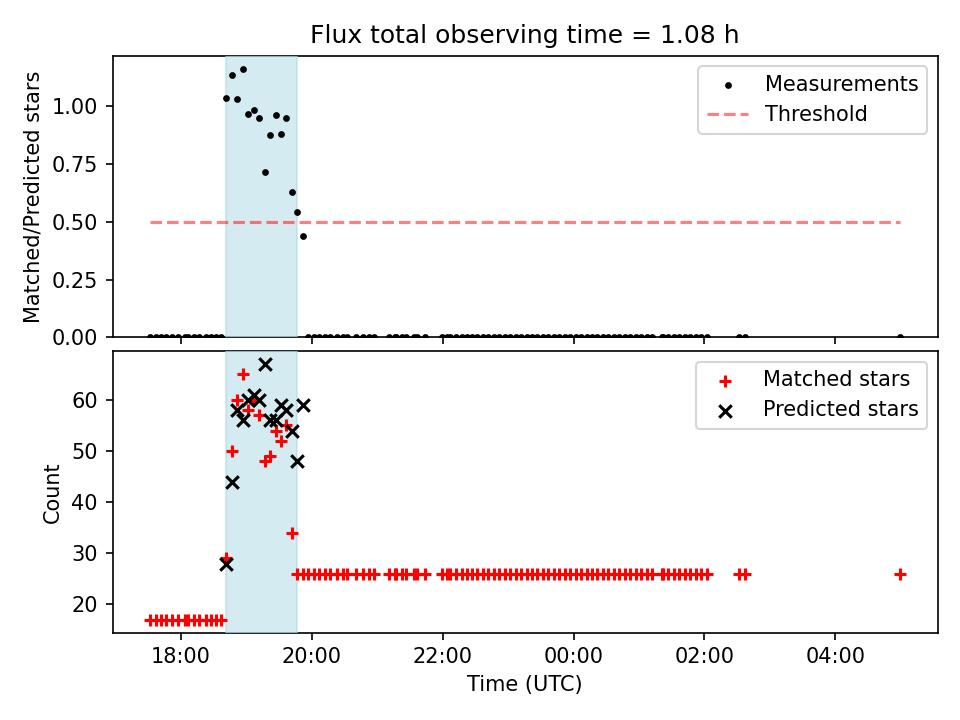 Flux total observing time = 1.08 h

Matched/Predicted stars

1.00
0.75
0.50
0.25
0.00

Measurements
Threshold

Count

60
50
40
30
20

Matched stars
Predicted stars

18:00
20:00
22:00
00:00
02:00
04:00

Time (UTC)